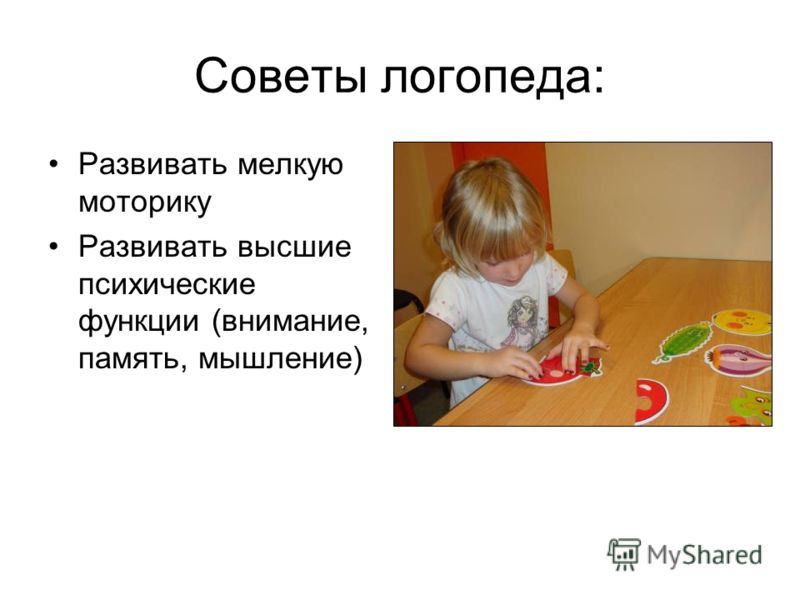 Советы логопеда:

• Развивать мелкую моторику
• Развивать высшие психические функции (внимание, память, мышление)

MyShared